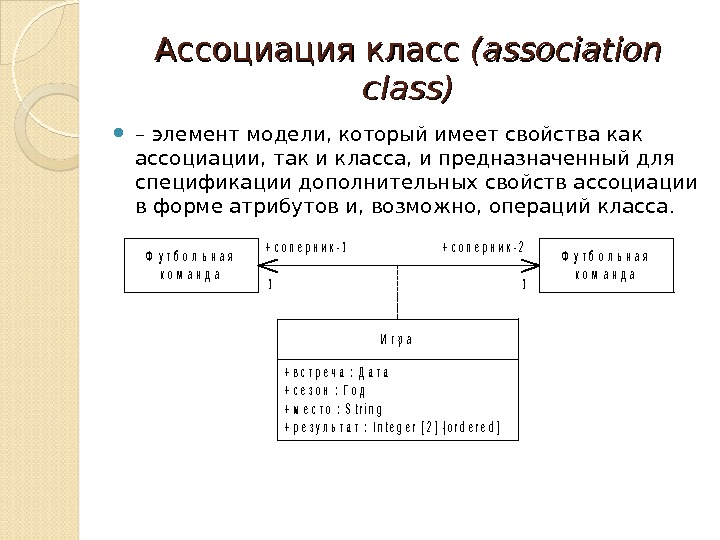 Ассоциация класс (association class)

– элемент модели, который имеет свойства как ассоциации, так и класса, и предназначенный для спецификации дополнительных свойств ассоциации в форме атрибутов и, возможно, операций класса.

Футбольная команда

+соперник-1

1

+соперник-2

1

Футбольная команда

Игра

+встреча : Дата
+сезон : Год
+место : String
+результат : Integer [2] {ordered}